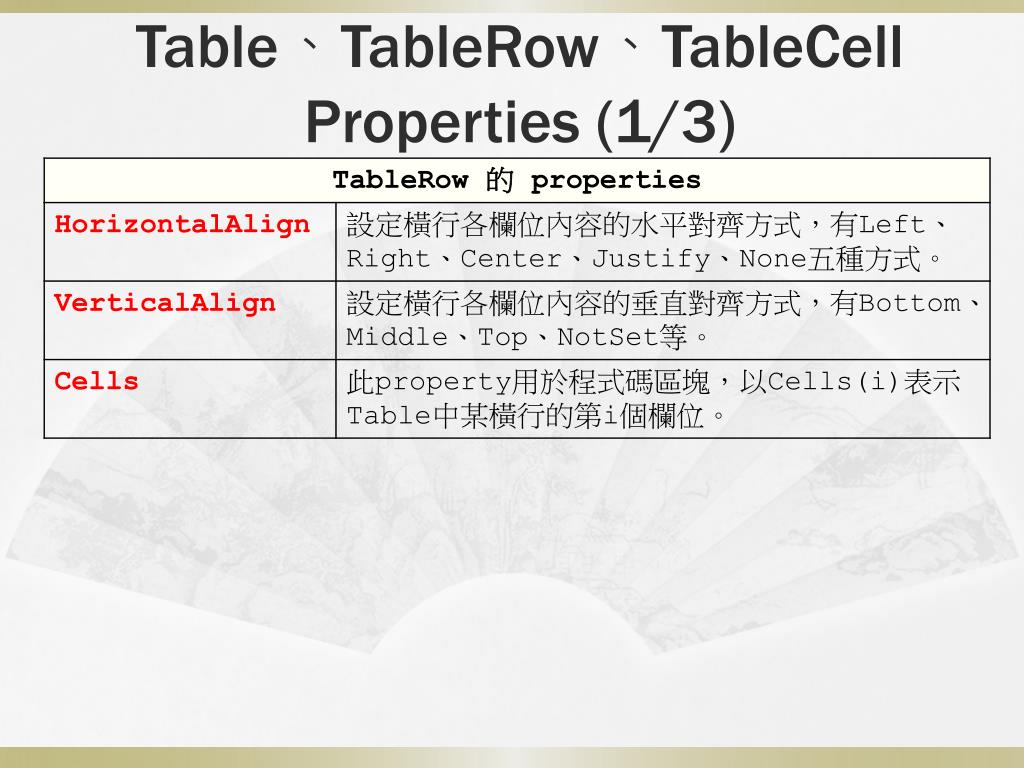 Table、TableRow、TableCell Properties (1/3)

| TableRow 的 properties | |
|---|---|
| HorizontalAlign | 設定橫行各欄位內容的水平對齊方式，有Left、Right、Center、Justify、None五種方式。 |
| VerticalAlign | 設定橫行各欄位內容的垂直對齊方式，有Bottom、Middle、Top、NotSet等。 |
| Cells | 此property用於程式碼區塊，以Cells(i)表示Table中某橫行的第i個欄位。 |